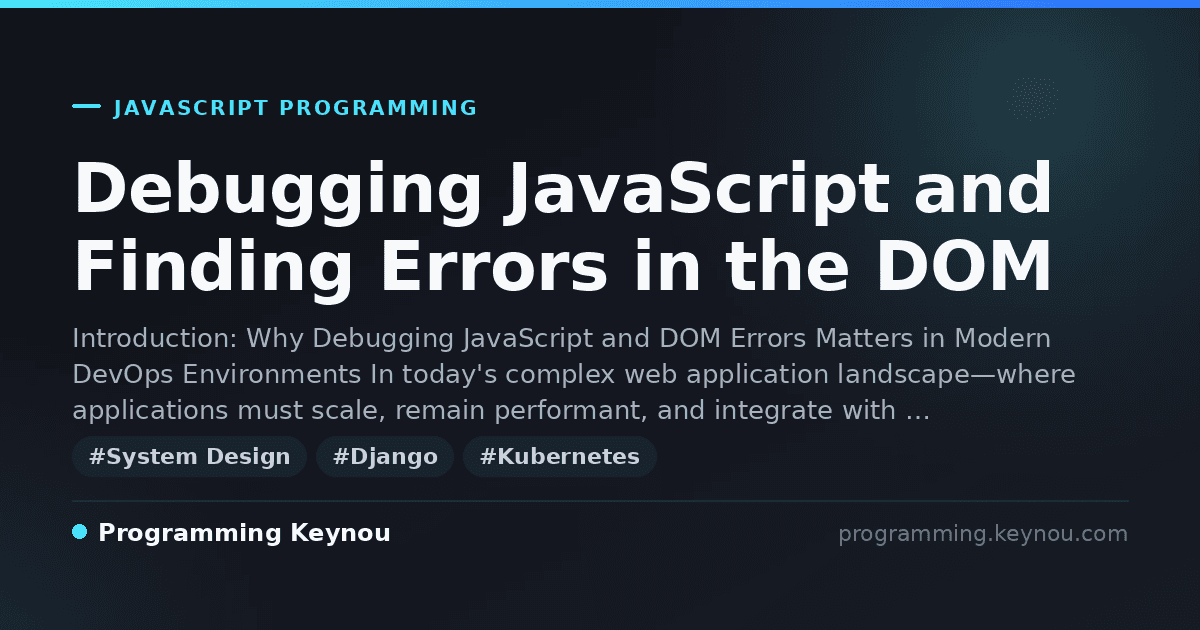 JAVASCRIPT PROGRAMMING

Debugging JavaScript and Finding Errors in the DOM

Introduction: Why Debugging JavaScript and DOM Errors Matters in Modern DevOps Environments In today's complex web application landscape—where applications must scale, remain performant, and integrate with …

#System Design #Django #Kubernetes

Programming Keynou

programming.keynou.com